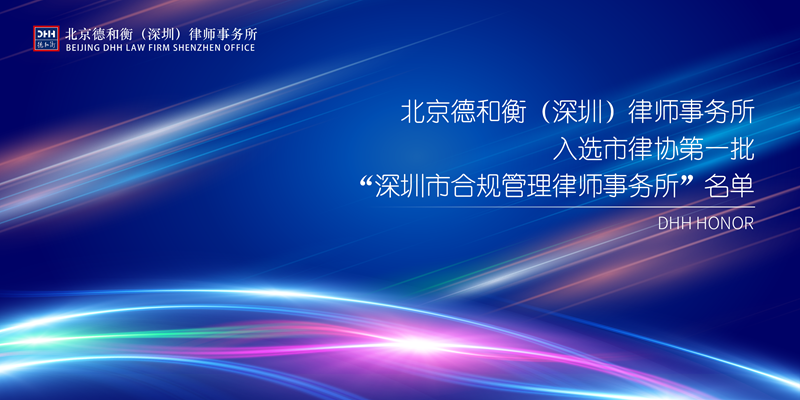 DHH
德和衡
北京德和衡（深圳）律师事务所
BEIJING DHH LAW FIRM SHENZHEN OFFICE

北京德和衡（深圳）律师事务所
入选市律协第一批
“深圳市合规管理律师事务所”名单

DHH HONOR